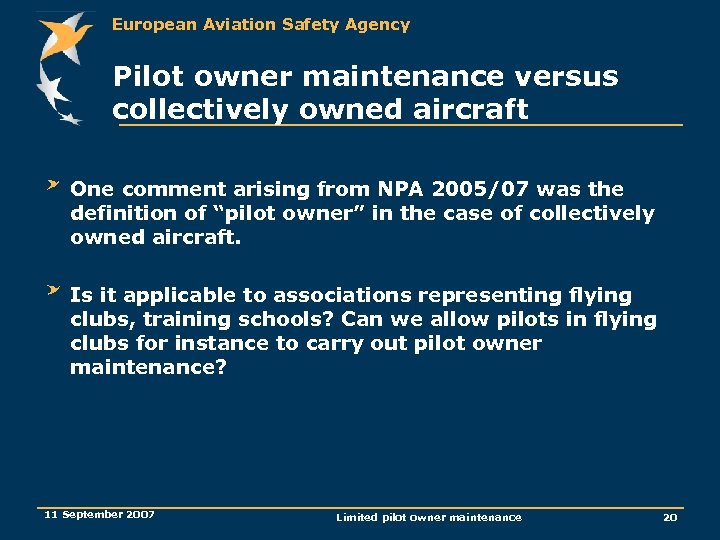 European Aviation Safety Agency

Pilot owner maintenance versus collectively owned aircraft

One comment arising from NPA 2005/07 was the definition of “pilot owner” in the case of collectively owned aircraft.

Is it applicable to associations representing flying clubs, training schools? Can we allow pilots in flying clubs for instance to carry out pilot owner maintenance?

11 September 2007

Limited pilot owner maintenance

20